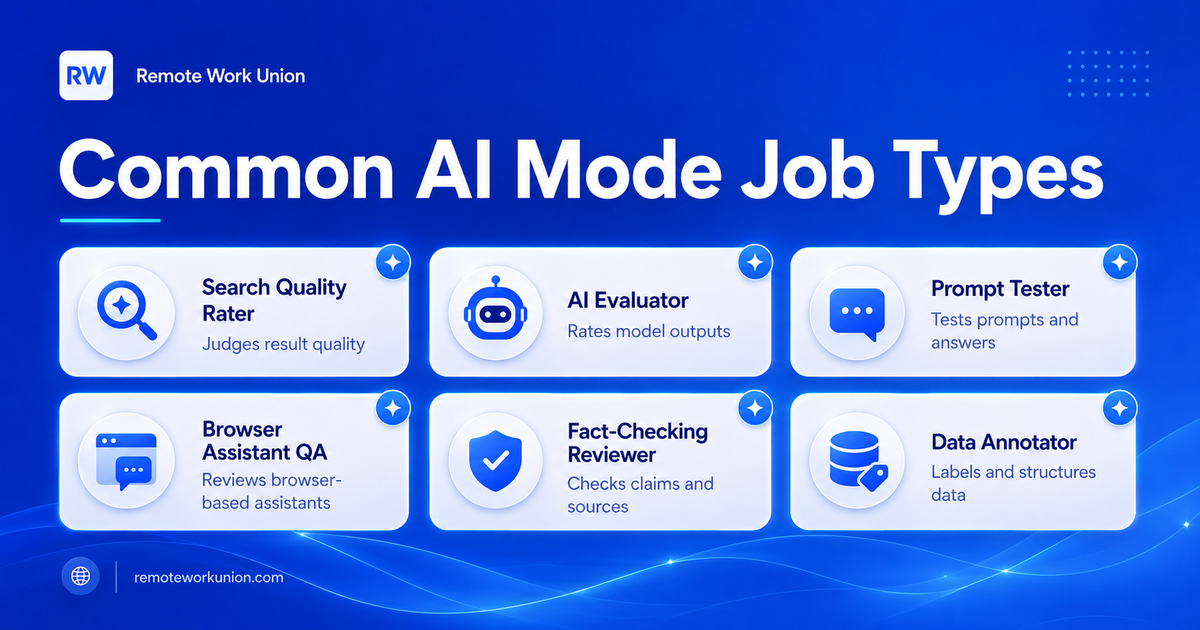 RW Remote Work Union

Common AI Mode Job Types

Search Quality Rater
Judges result quality

AI Evaluator
Rates model outputs

Prompt Tester
Tests prompts and answers

Browser Assistant QA
Reviews browser-based assistants

Fact-Checking Reviewer
Checks claims and sources

Data Annotator
Labels and structures data

remoteworkunion.com